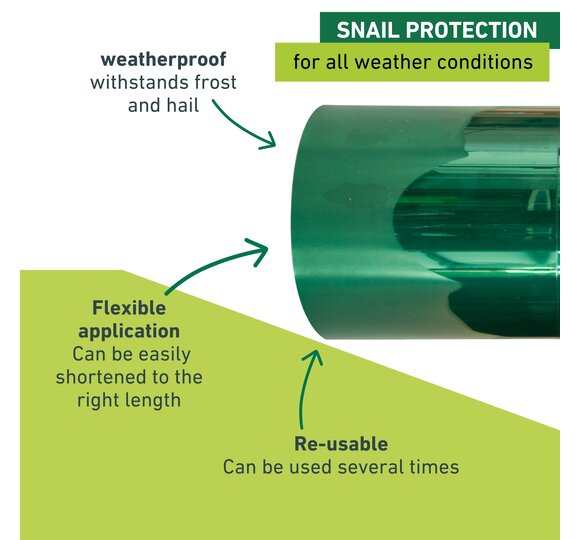 SNAIL PROTECTION
for all weather conditions

weatherproof
withstands frost and hail

Flexible application
Can be easily shortened to the right length

Re-usable
Can be used several times